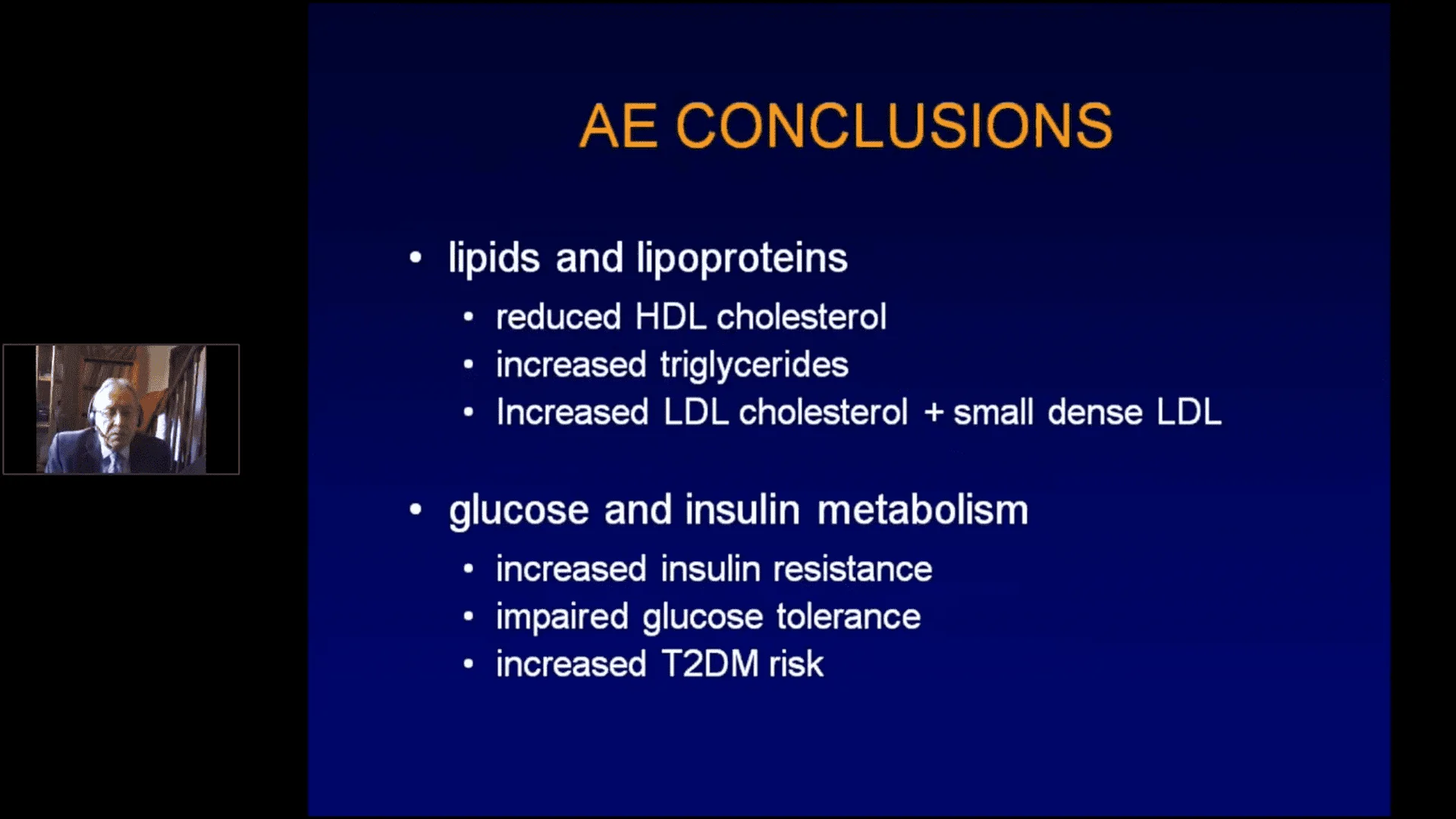 AE CONCLUSIONS

• lipids and lipoproteins
  • reduced HDL cholesterol
  • increased triglycerides
  • Increased LDL cholesterol + small dense LDL

• glucose and insulin metabolism
  • increased insulin resistance
  • impaired glucose tolerance
  • increased T2DM risk